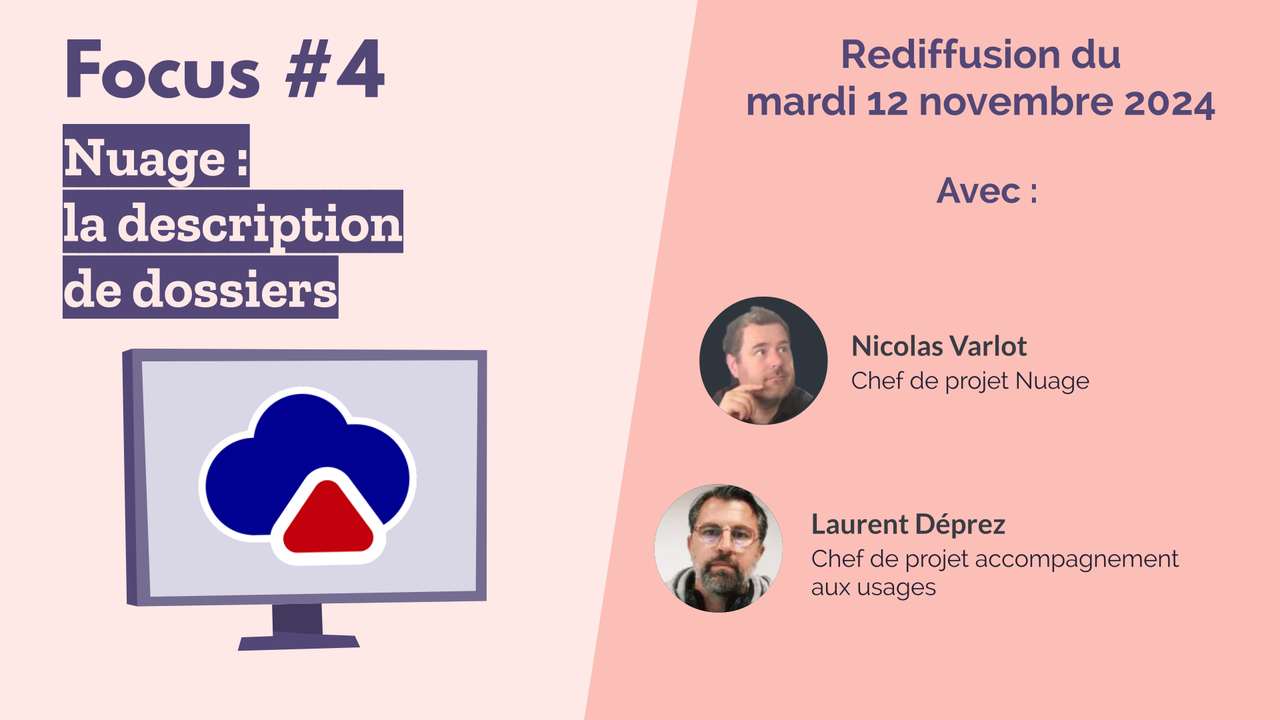 Focus #4

Nuage :
la description
de dossiers

Rediffusion du
mardi 12 novembre 2024

Avec :

Nicolas Varlot
Chef de projet Nuage

Laurent Déprez
Chef de projet accompagnement aux usages